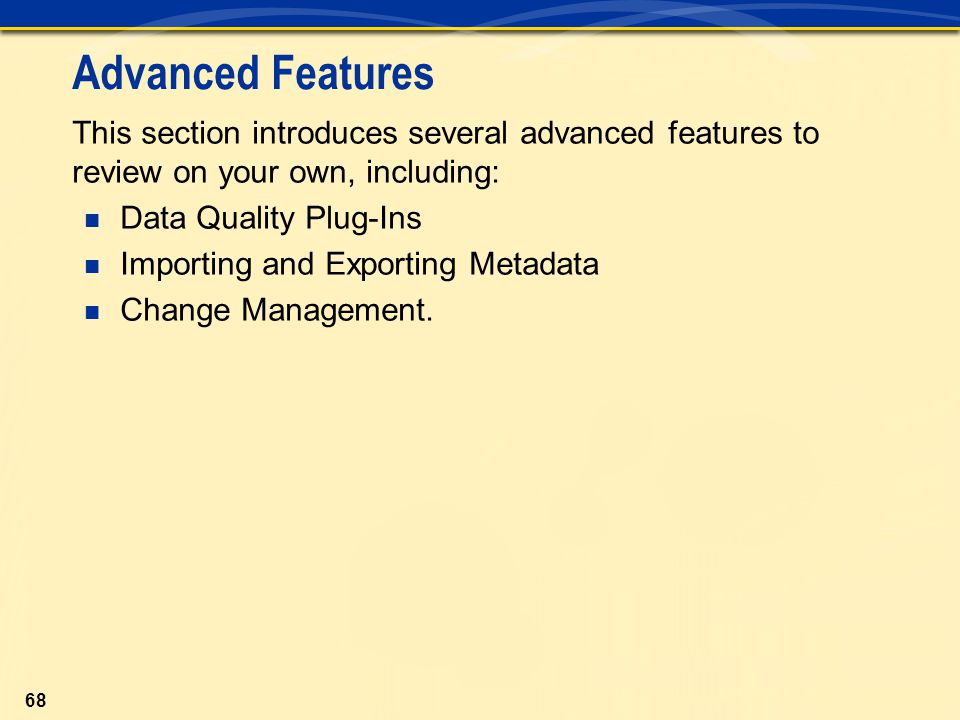 Advanced Features

This section introduces several advanced features to review on your own, including:

- Data Quality Plug-Ins
- Importing and Exporting Metadata
- Change Management.

68